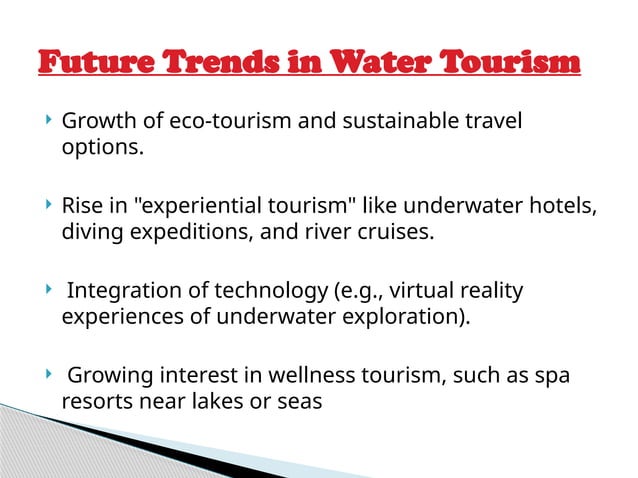 Future Trends in Water Tourism

‣ Growth of eco-tourism and sustainable travel options.

‣ Rise in "experiential tourism" like underwater hotels, diving expeditions, and river cruises.

‣ Integration of technology (e.g., virtual reality experiences of underwater exploration).

‣ Growing interest in wellness tourism, such as spa resorts near lakes or seas